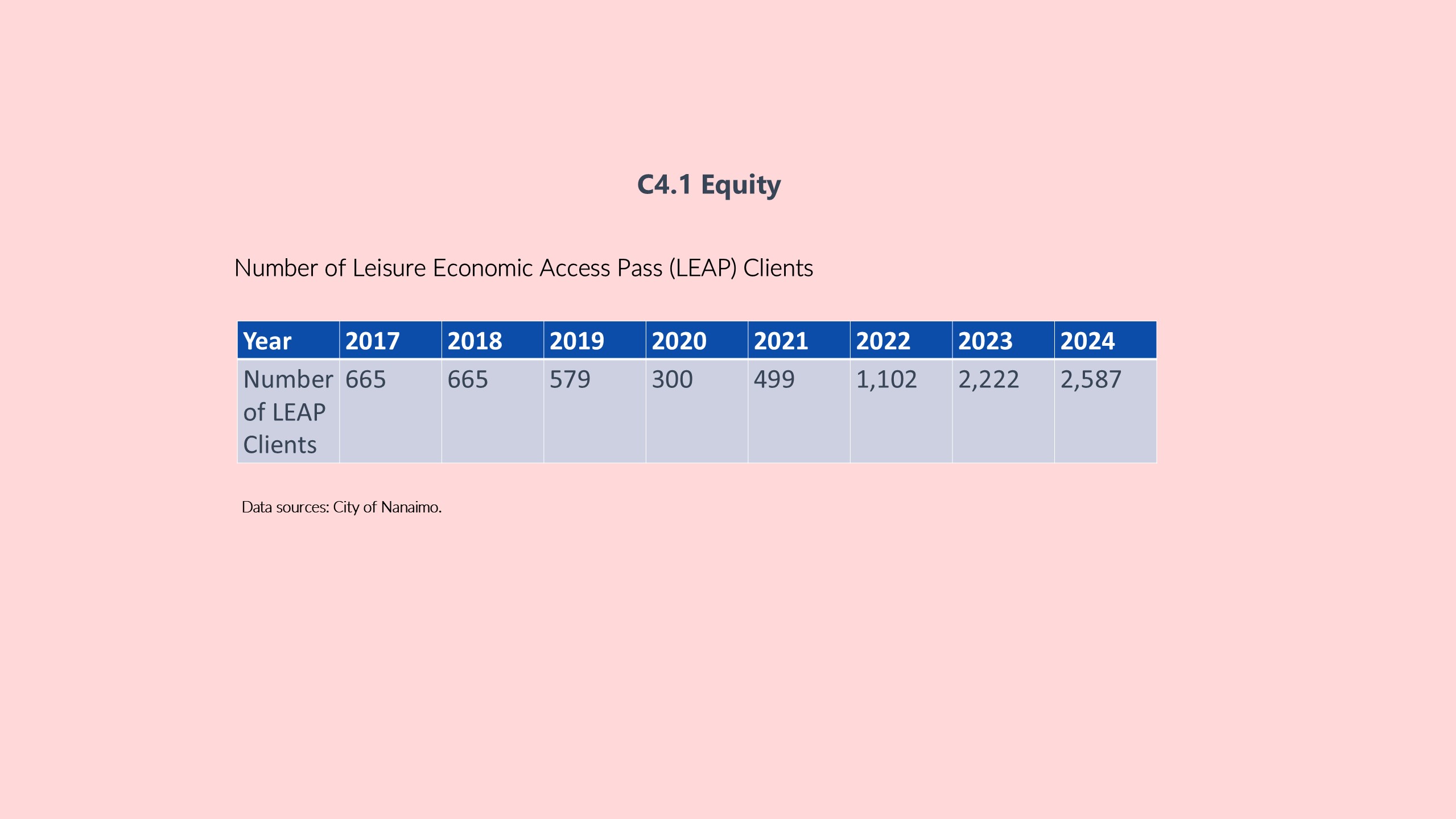 C4.1 Equity

Number of Leisure Economic Access Pass (LEAP) Clients

| Year | 2017 | 2018 | 2019 | 2020 | 2021 | 2022 | 2023 | 2024 |
|---|---|---|---|---|---|---|---|---|
| Number of LEAP Clients | 665 | 665 | 579 | 300 | 499 | 1,102 | 2,222 | 2,587 |

Data sources: City of Nanaimo.